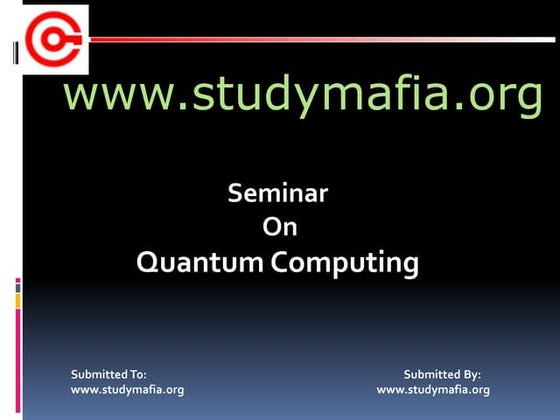 www.studymafia.org

Seminar
On
Quantum Computing

Submitted To:
www.studymafia.org

Submitted By:
www.studymafia.org